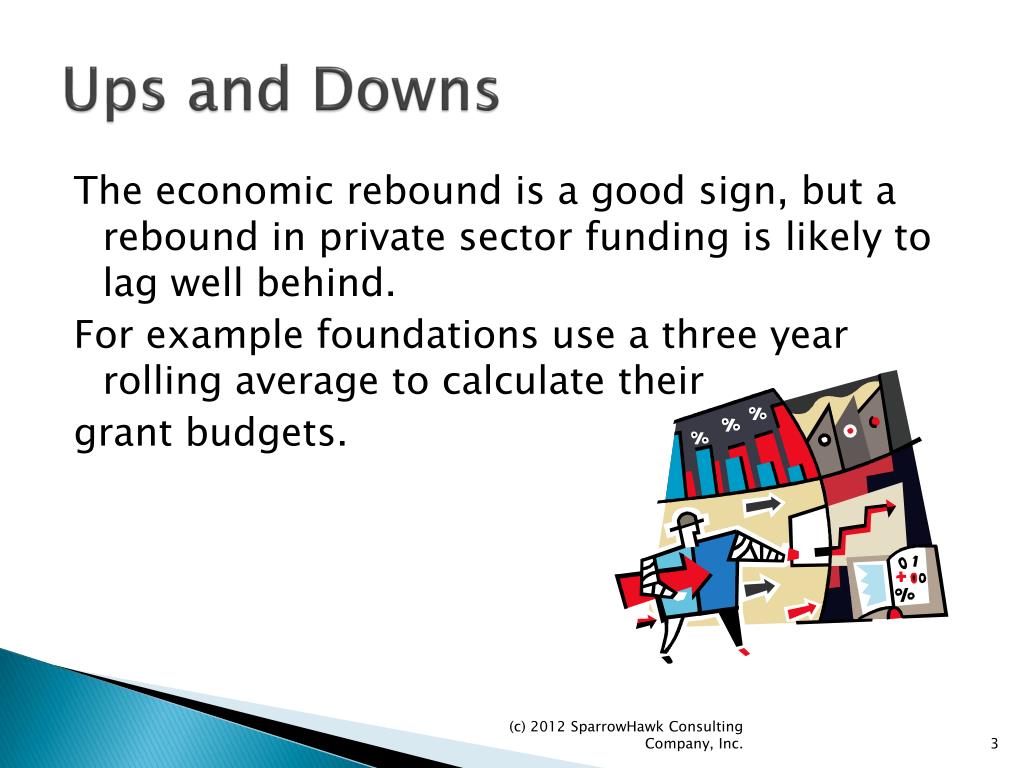 Ups and Downs

The economic rebound is a good sign, but a rebound in private sector funding is likely to lag well behind.

For example foundations use a three year rolling average to calculate their grant budgets.

% % %

0 1
+ 0
%

(c) 2012 SparrowHawk Consulting Company, Inc.

3